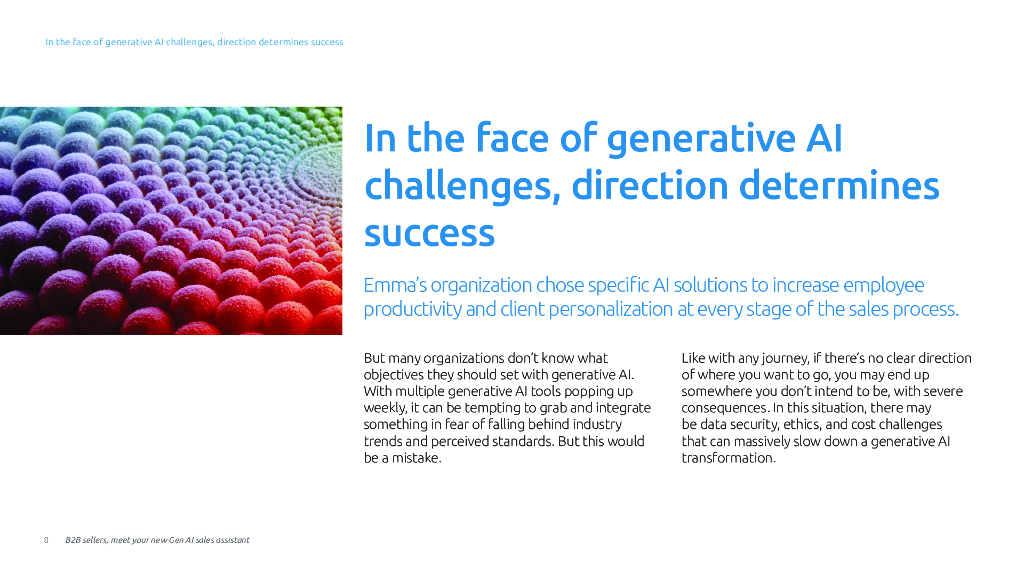 In the face of generative AI challenges, direction determines success

In the face of generative AI challenges, direction determines success

Emma's organization chose specific AI solutions to increase employee productivity and client personalization at every stage of the sales process.

But many organizations don't know what objectives they should set with generative AI. With multiple generative AI tools popping up weekly, it can be tempting to grab and integrate something in fear of falling behind industry trends and perceived standards. But this would be a mistake.

Like with any journey, if there's no clear direction of where you want to go, you may end up somewhere you don't intend to be, with severe consequences. In this situation, there may be data security, ethics, and cost challenges that can massively slow down a generative AI transformation.

8 B2B sellers, meet your new Gen AI sales assistant